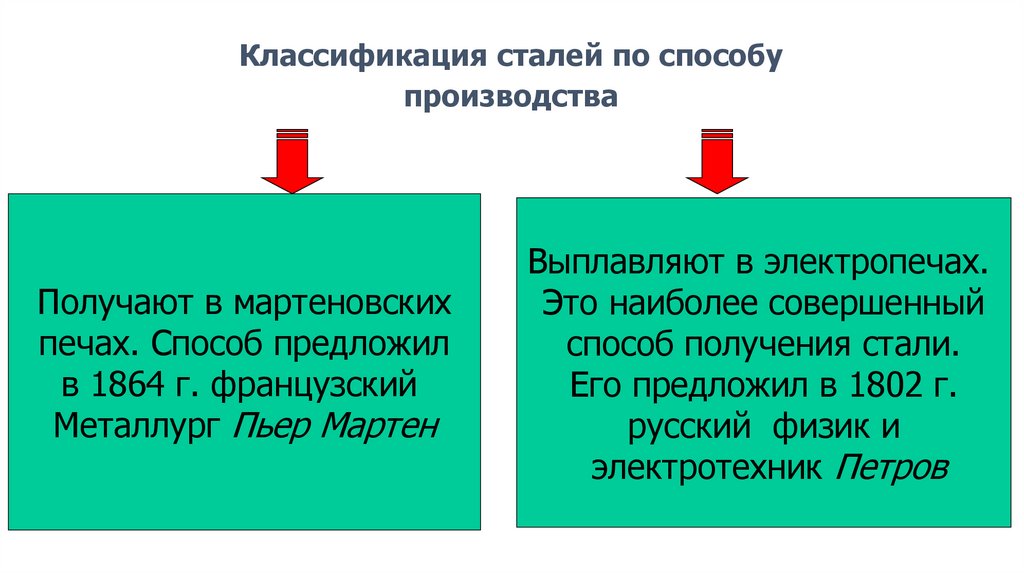 Классификация сталей по способу производства

Получают в мартеновских печах. Способ предложил в 1864 г. французский Металлург Пьер Мартен

Выплавляют в электропечах. Это наиболее совершенный способ получения стали. Его предложил в 1802 г. русский физик и электротехник Петров